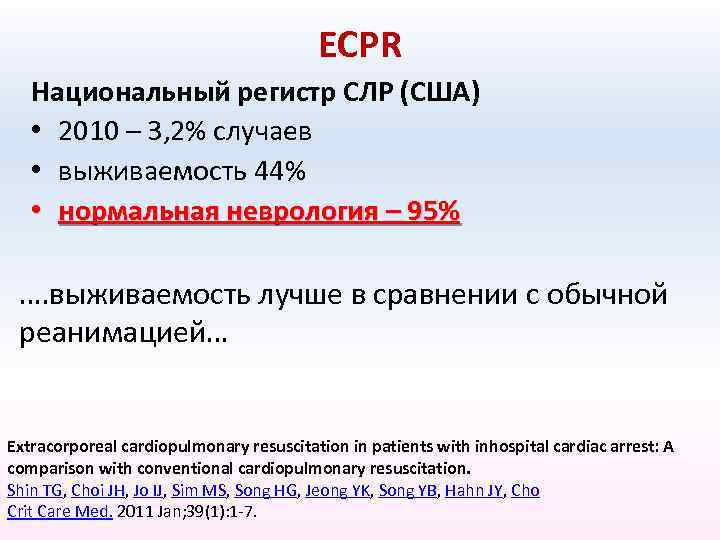 ECPR

Национальный регистр СЛР (США)

• 2010 – 3,2% случаев
• выживаемость 44%
• нормальная неврология – 95%

....выживаемость лучше в сравнении с обычной реанимацией...

Extracorporeal cardiopulmonary resuscitation in patients with inhospital cardiac arrest: A comparison with conventional cardiopulmonary resuscitation.
Shin TG, Choi JH, Jo IJ, Sim MS, Song HG, Jeong YK, Song YB, Hahn JY, Cho
Crit Care Med. 2011 Jan;39(1):1-7.